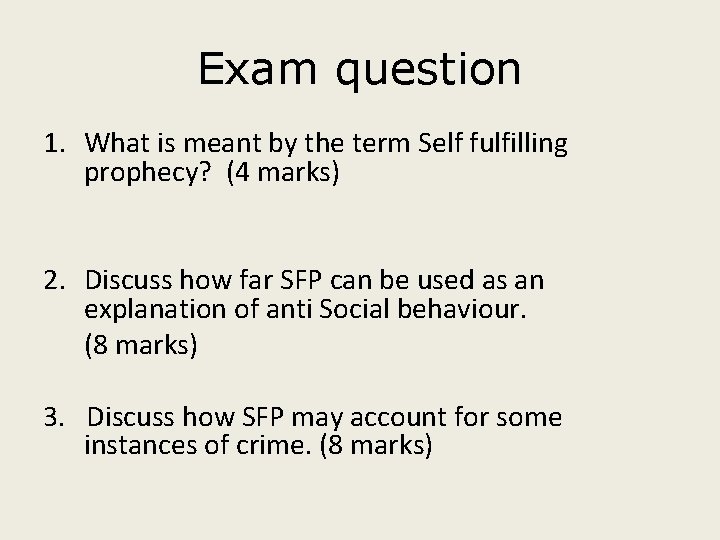 Exam question

1. What is meant by the term Self fulfilling prophecy? (4 marks)

2. Discuss how far SFP can be used as an explanation of anti Social behaviour.
(8 marks)

3. Discuss how SFP may account for some instances of crime. (8 marks)